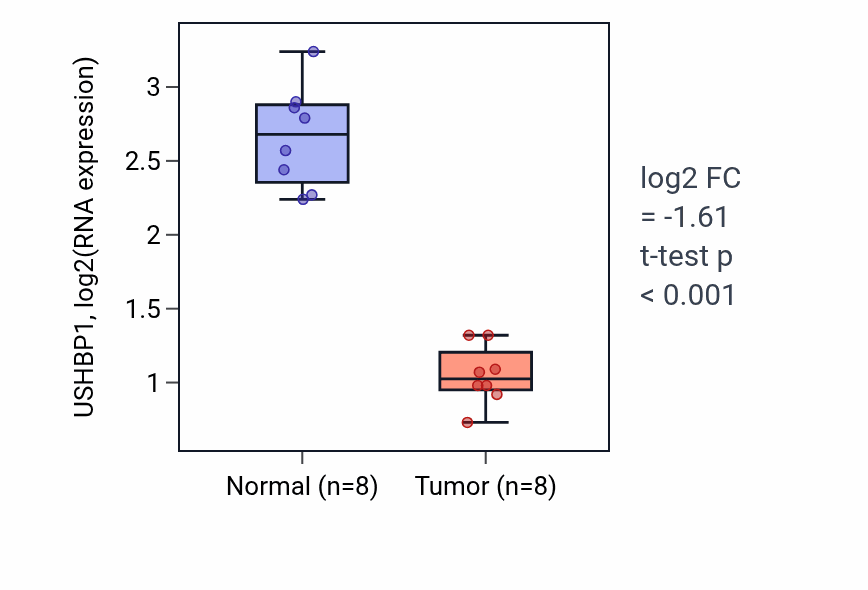 USHBP1, log2(RNA expression)

3
2.5
2
1.5
1

Normal (n=8)
Tumor (n=8)

log2 FC
= -1.61
t-test p
< 0.001